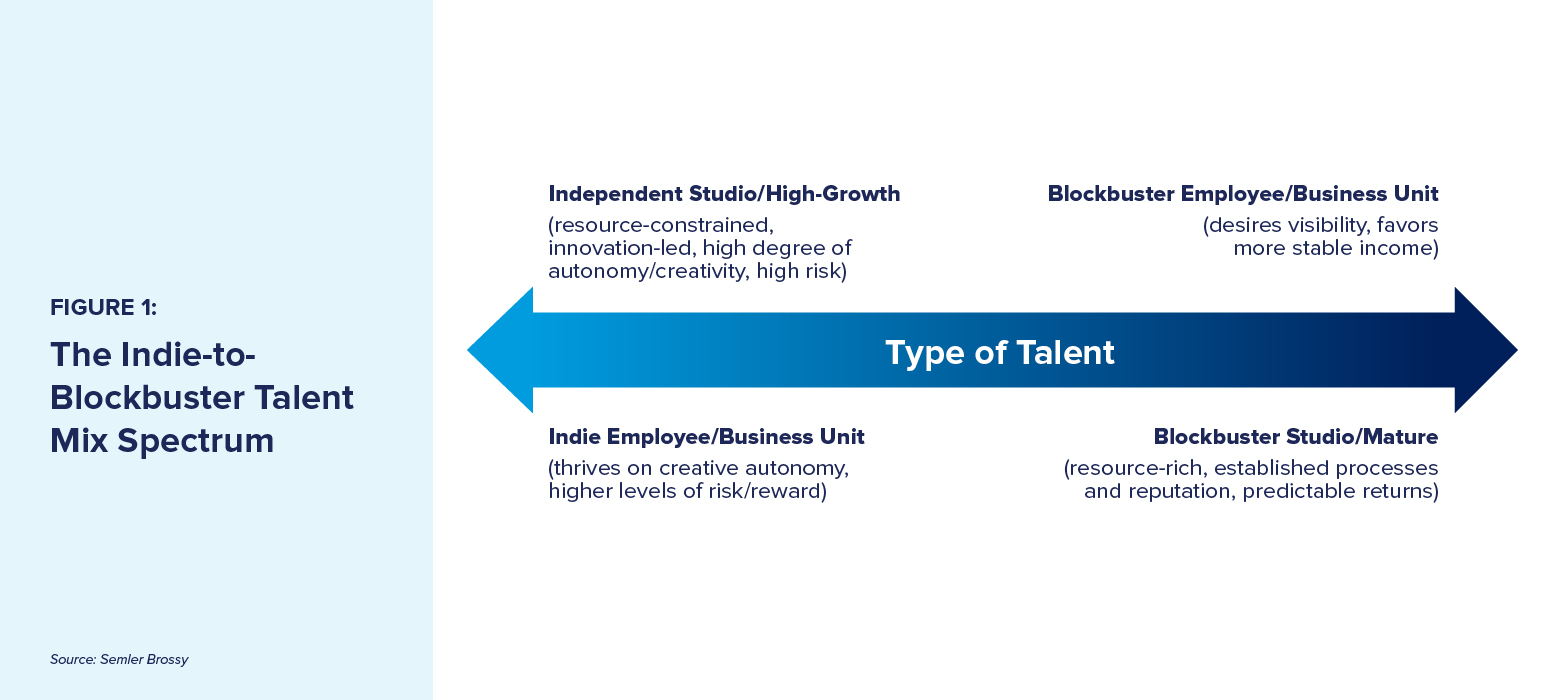 FIGURE 1:

The Indie-to-Blockbuster Talent Mix Spectrum

Source: Semler Brossy

Independent Studio/High-Growth
(resource-constrained, innovation-led, high degree of autonomy/creativity, high risk)

Blockbuster Employee/Business Unit
(desires visibility, favors more stable income)

Type of Talent

Indie Employee/Business Unit
(thrives on creative autonomy, higher levels of risk/reward)

Blockbuster Studio/Mature
(resource-rich, established processes and reputation, predictable returns)